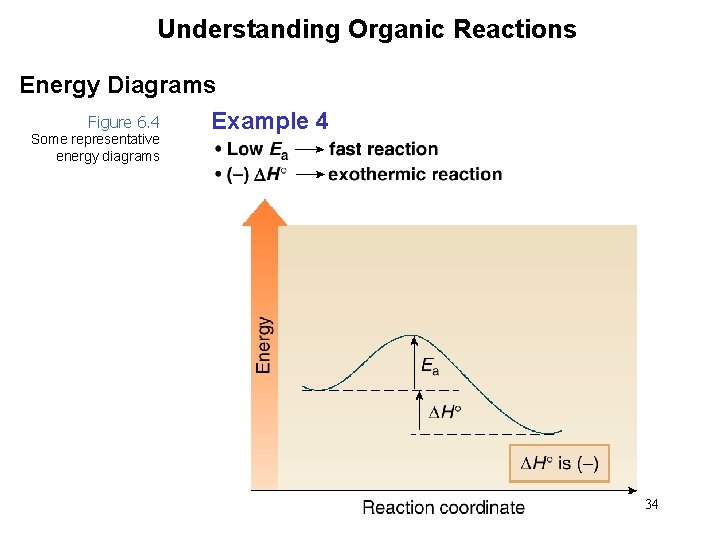 Understanding Organic Reactions

Energy Diagrams

Figure 6.4
Some representative energy diagrams

Example 4

• Low $E_a$ $\longrightarrow$ fast reaction
• (–) $\Delta H°$ $\longrightarrow$ exothermic reaction

Energy

$E_a$

$\Delta H°$

$\Delta H°$ is (–)

Reaction coordinate

34